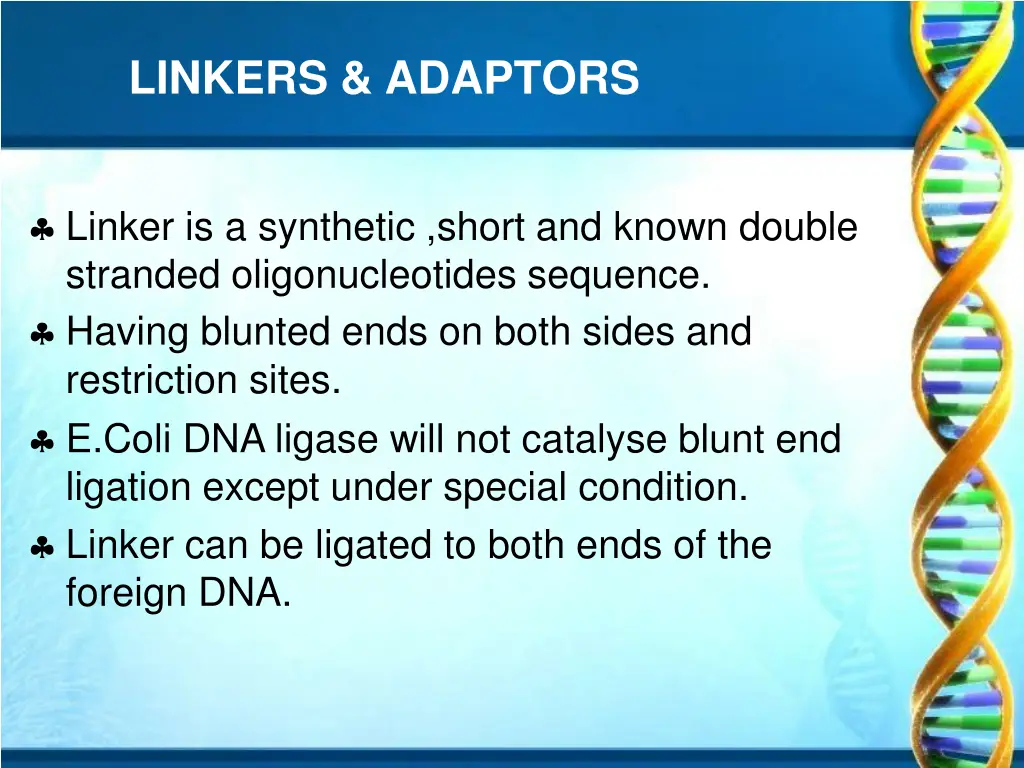 LINKERS & ADAPTORS

♣ Linker is a synthetic ,short and known double stranded oligonucleotides sequence.
♣ Having blunted ends on both sides and restriction sites.
♣ E.Coli DNA ligase will not catalyse blunt end ligation except under special condition.
♣ Linker can be ligated to both ends of the foreign DNA.